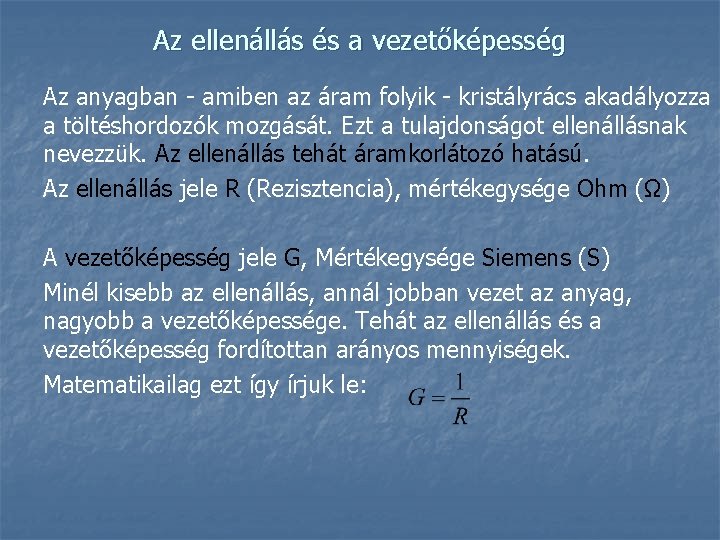 Az ellenállás és a vezetőképesség

Az anyagban - amiben az áram folyik - kristályrács akadályozza a töltéshordozók mozgását. Ezt a tulajdonságot ellenállásnak nevezzük. Az ellenállás tehát áramkorlátozó hatású.

Az ellenállás jele R (Rezisztencia), mértékegysége Ohm (Ω)

A vezetőképesség jele G, Mértékegysége Siemens (S)

Minél kisebb az ellenállás, annál jobban vezet az anyag, nagyobb a vezetőképessége. Tehát az ellenállás és a vezetőképesség fordítottan arányos mennyiségek.

Matematikailag ezt így írjuk le: $G = \frac{1}{R}$